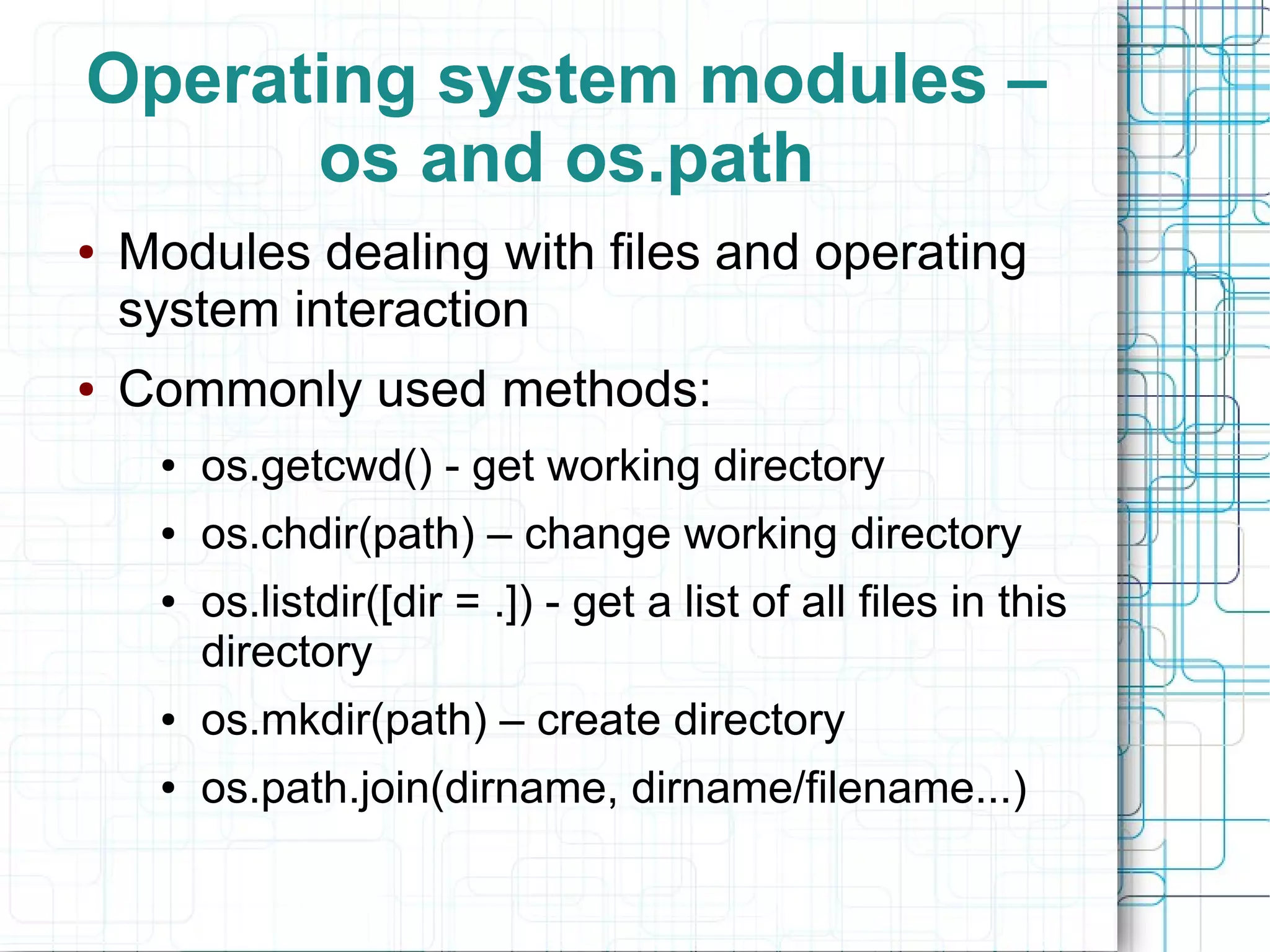 Operating system modules – os and os.path

• Modules dealing with files and operating system interaction

• Commonly used methods:

  • os.getcwd() - get working directory

  • os.chdir(path) – change working directory

  • os.listdir([dir = .]) - get a list of all files in this directory

  • os.mkdir(path) – create directory

  • os.path.join(dirname, dirname/filename...)